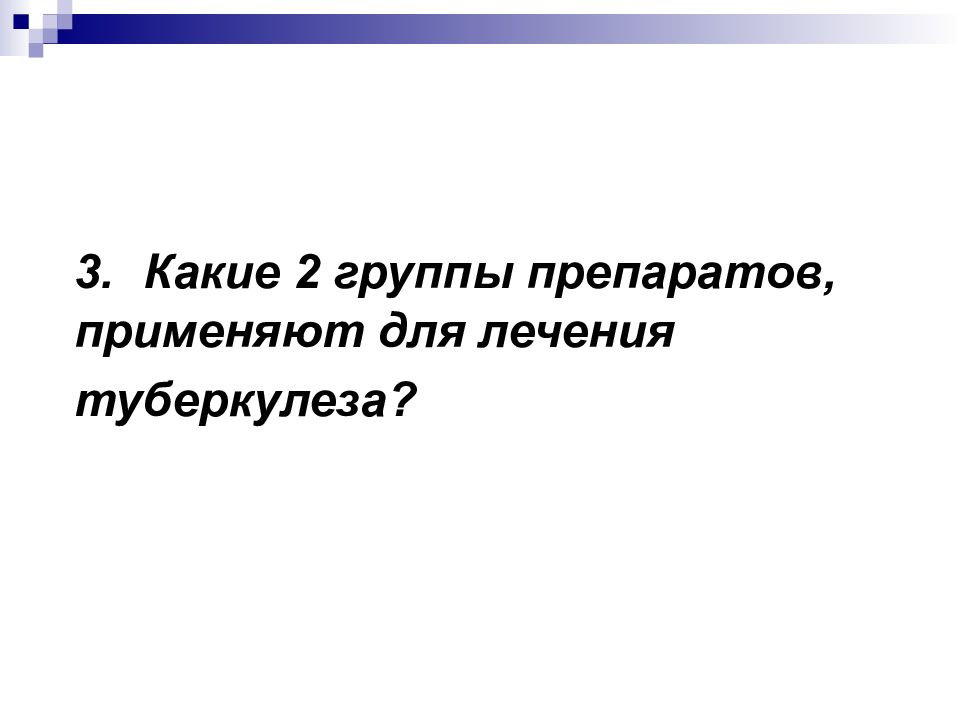 3. Какие 2 группы препаратов, применяют для лечения туберкулеза?